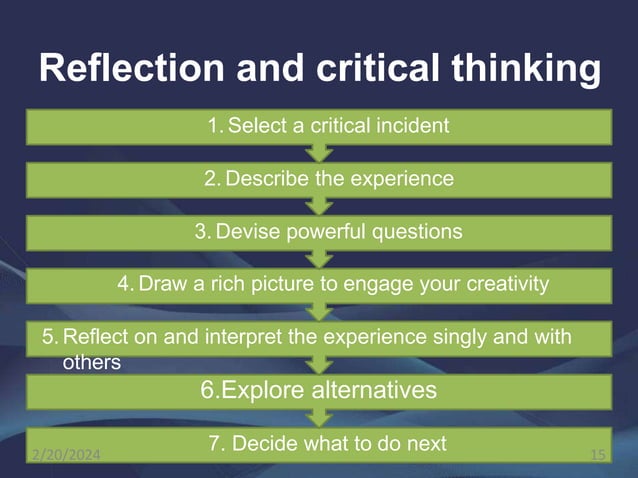 Reflection and critical thinking

1. Select a critical incident

2. Describe the experience

3. Devise powerful questions

4. Draw a rich picture to engage your creativity

5. Reflect on and interpret the experience singly and with others

6.Explore alternatives

7. Decide what to do next

2/20/2024

15